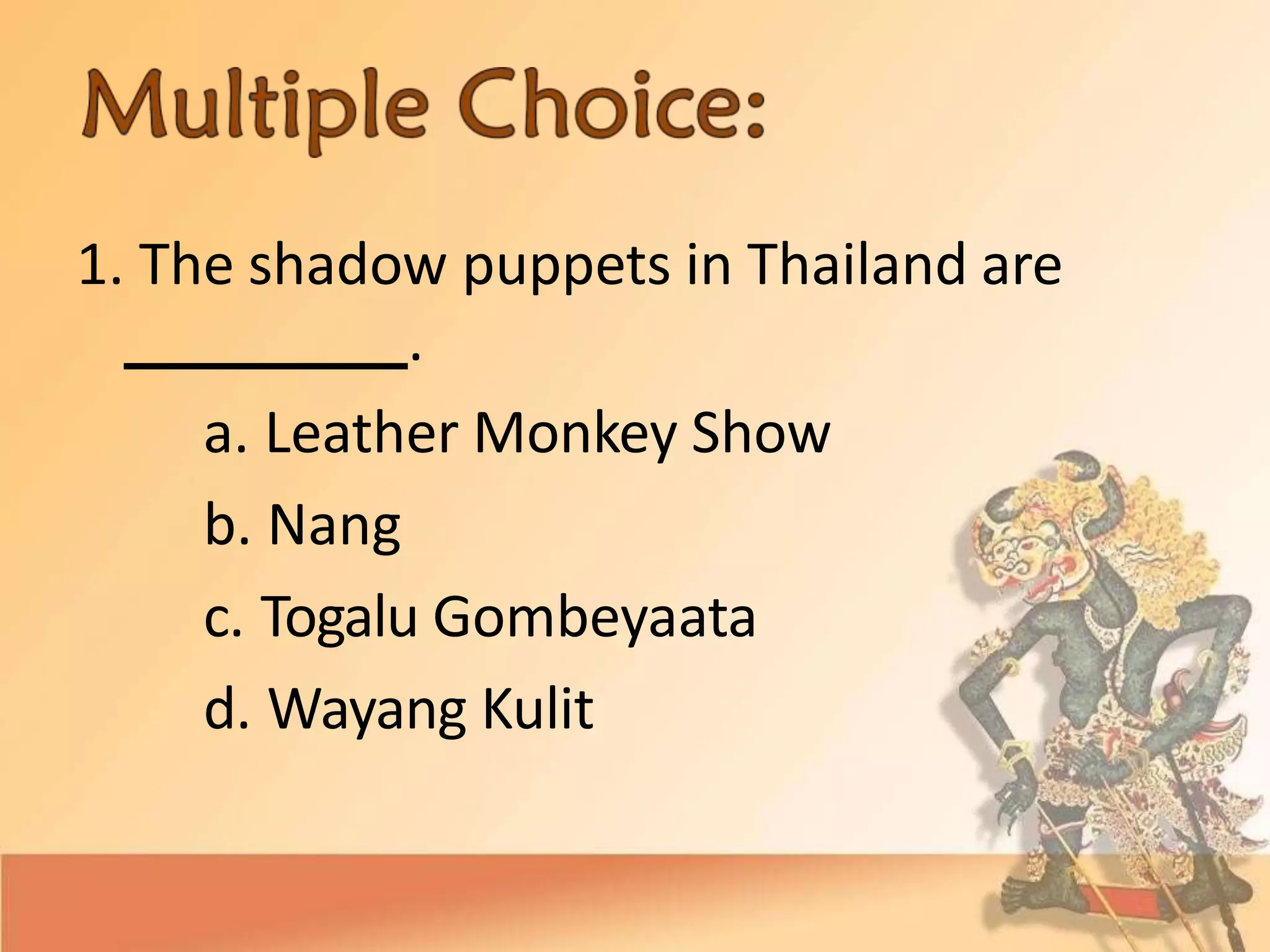 Multiple Choice:

1. The shadow puppets in Thailand are __________.

a. Leather Monkey Show

b. Nang

c. Togalu Gombeyaata

d. Wayang Kulit